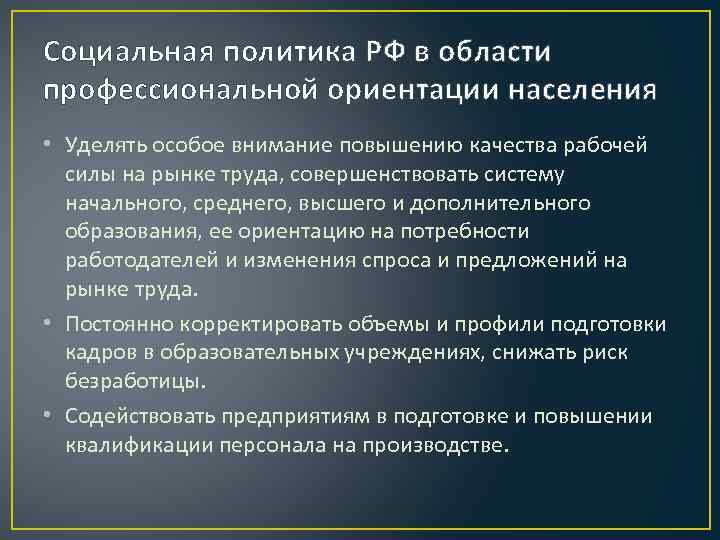 Социальная политика РФ в области профессиональной ориентации населения

• Уделять особое внимание повышению качества рабочей силы на рынке труда, совершенствовать систему начального, среднего, высшего и дополнительного образования, ее ориентацию на потребности работодателей и изменения спроса и предложений на рынке труда.

• Постоянно корректировать объемы и профили подготовки кадров в образовательных учреждениях, снижать риск безработицы.

• Содействовать предприятиям в подготовке и повышении квалификации персонала на производстве.